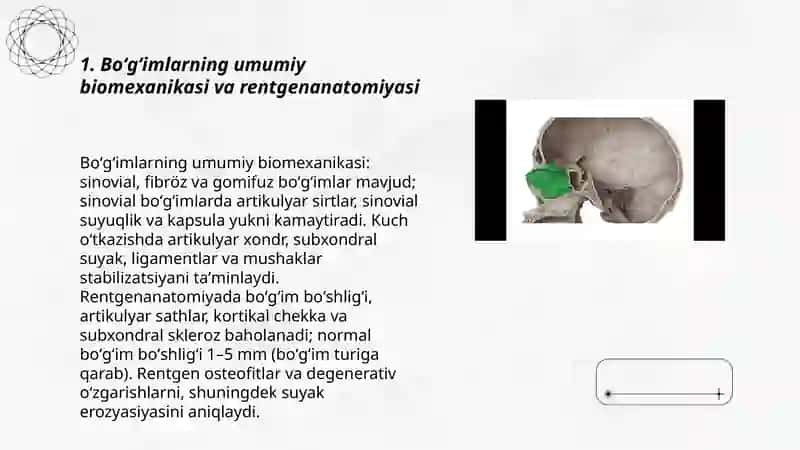 1. Bo‘g‘imlarning umumiy biomexanikasi va rentgenanatomiyasi

Bo‘g‘imlarning umumiy biomexanikasi: sinovial, fibröz va gomifuz bo‘g‘imlar mavjud; sinovial bo‘g‘imlarda artikulyar sirtlar, sinovial suyuqlik va kapsula yukni kamaytiradi. Kuch o‘tkazishda artikulyar xondr, subxondral suyak, ligamentlar va mushaklar stabilizatsiyani ta’minlaydi. Rentgenanatomiyada bo‘g‘im bo‘shlig‘i, artikulyar sathlar, kortikal chekka va subxondral skleroz baholanadi; normal bo‘g‘im bo‘shlig‘i 1–5 mm (bo‘g‘im turiga qarab). Rentgen osteofitlar va degenerativ o‘zgarishlarni, shuningdek suyak erozyasiyasini aniqlaydi.